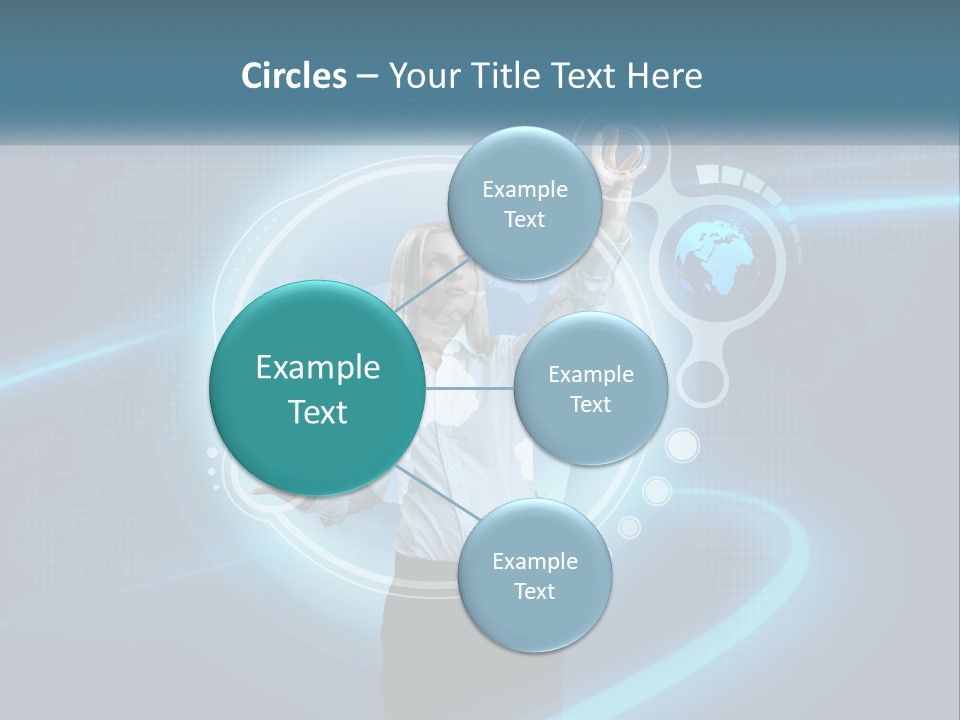 Circles – Your Title Text Here

Example Text

Example Text

Example Text

Example Text